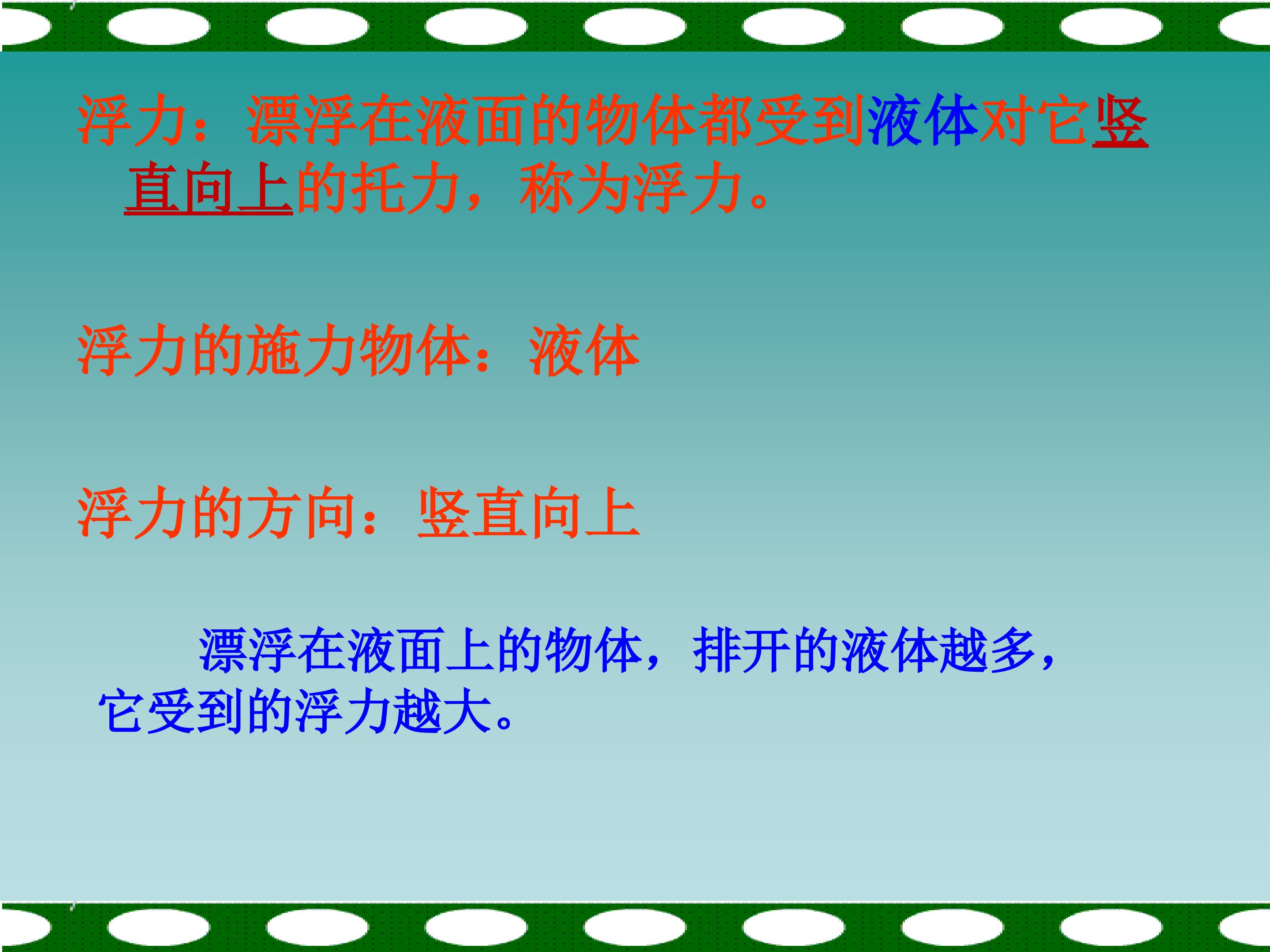 浮力：漂浮在液面的物体都受到液体对它竖直向上的托力，称为浮力。

浮力的施力物体：液体

浮力的方向：竖直向上

漂浮在液面上的物体，排开的液体越多，它受到的浮力越大。